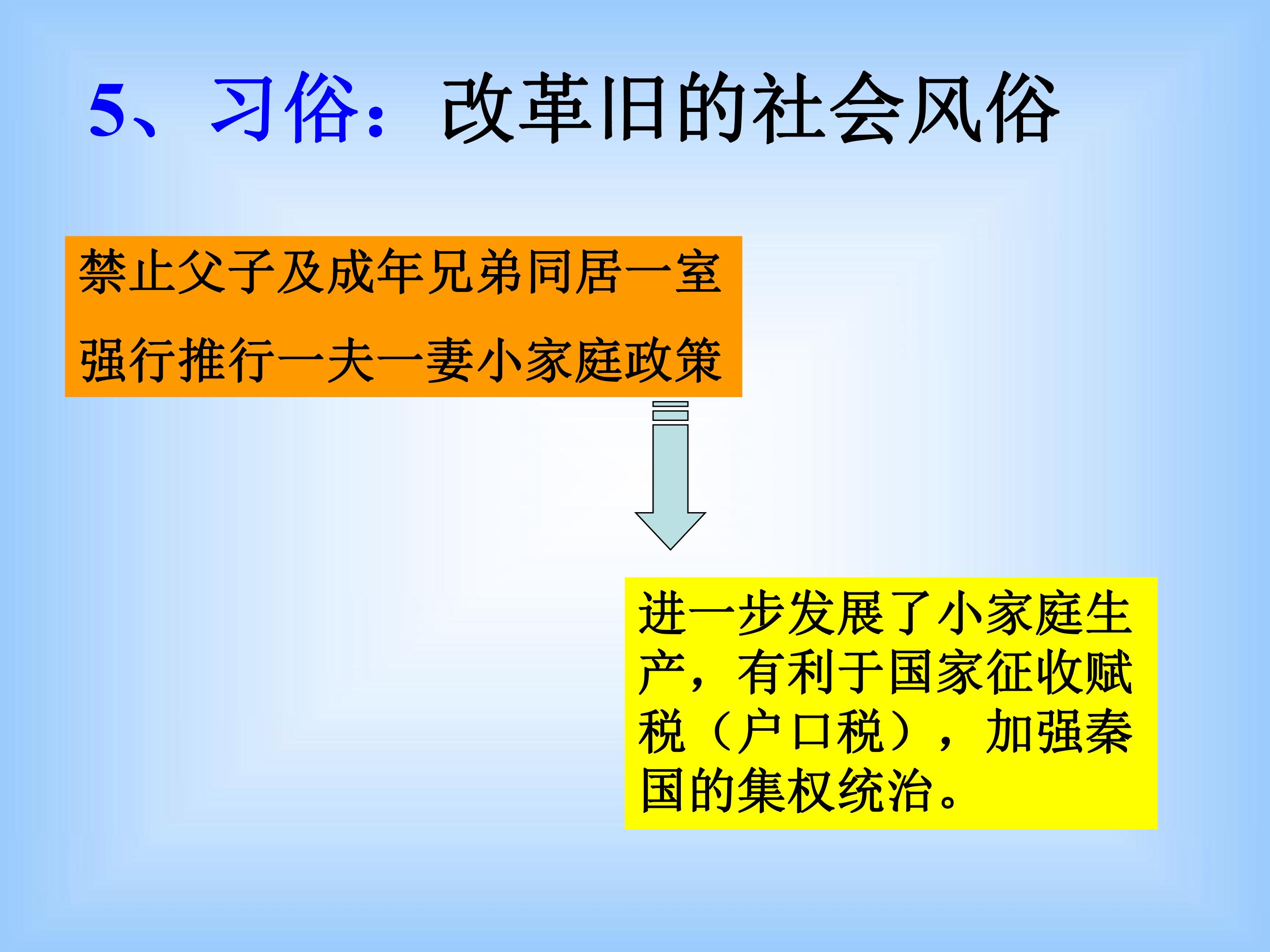 5、习俗：改革旧的社会风俗

禁止父子及成年兄弟同居一室

强行推行一夫一妻小家庭政策

进一步发展了小家庭生产，有利于国家征收赋税（户口税），加强秦国的集权统治。